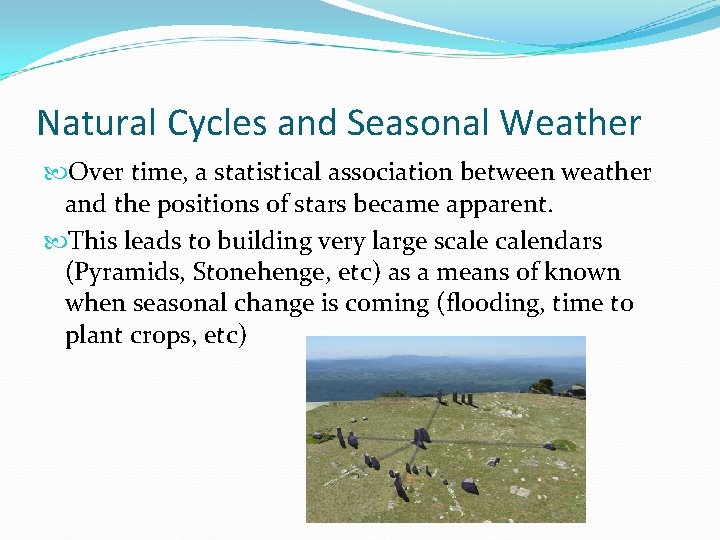 Natural Cycles and Seasonal Weather

Over time, a statistical association between weather and the positions of stars became apparent.

This leads to building very large scale calendars (Pyramids, Stonehenge, etc) as a means of known when seasonal change is coming (flooding, time to plant crops, etc)